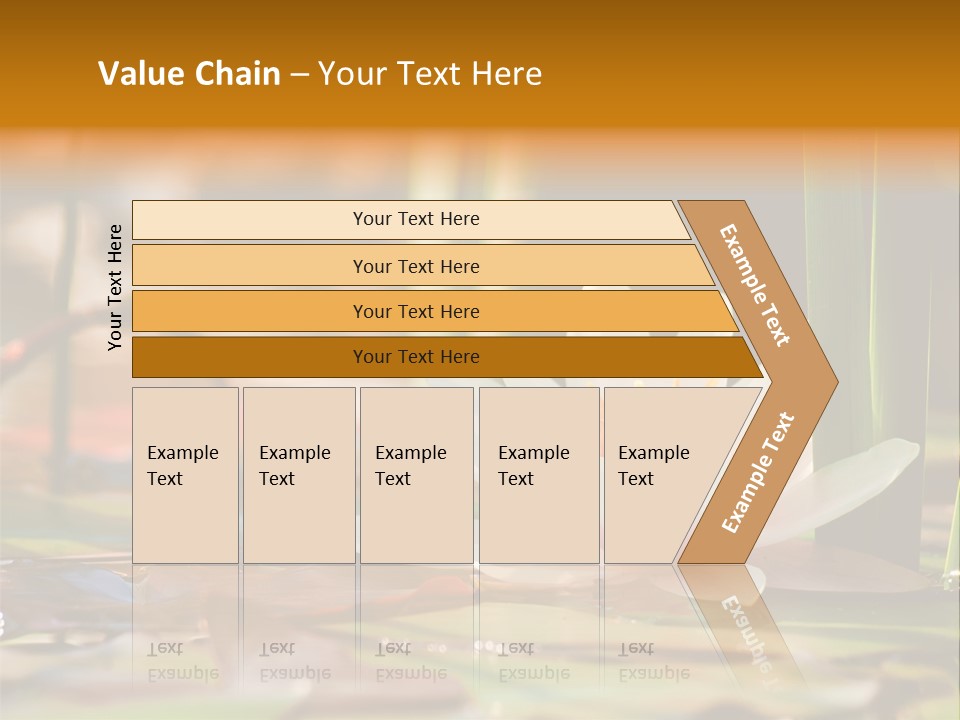 Value Chain – Your Text Here

Your Text Here

Your Text Here

Your Text Here

Your Text Here

Your Text Here

Example Text

Example Text

Example Text

Example Text

Example Text

Example Text

Example Text